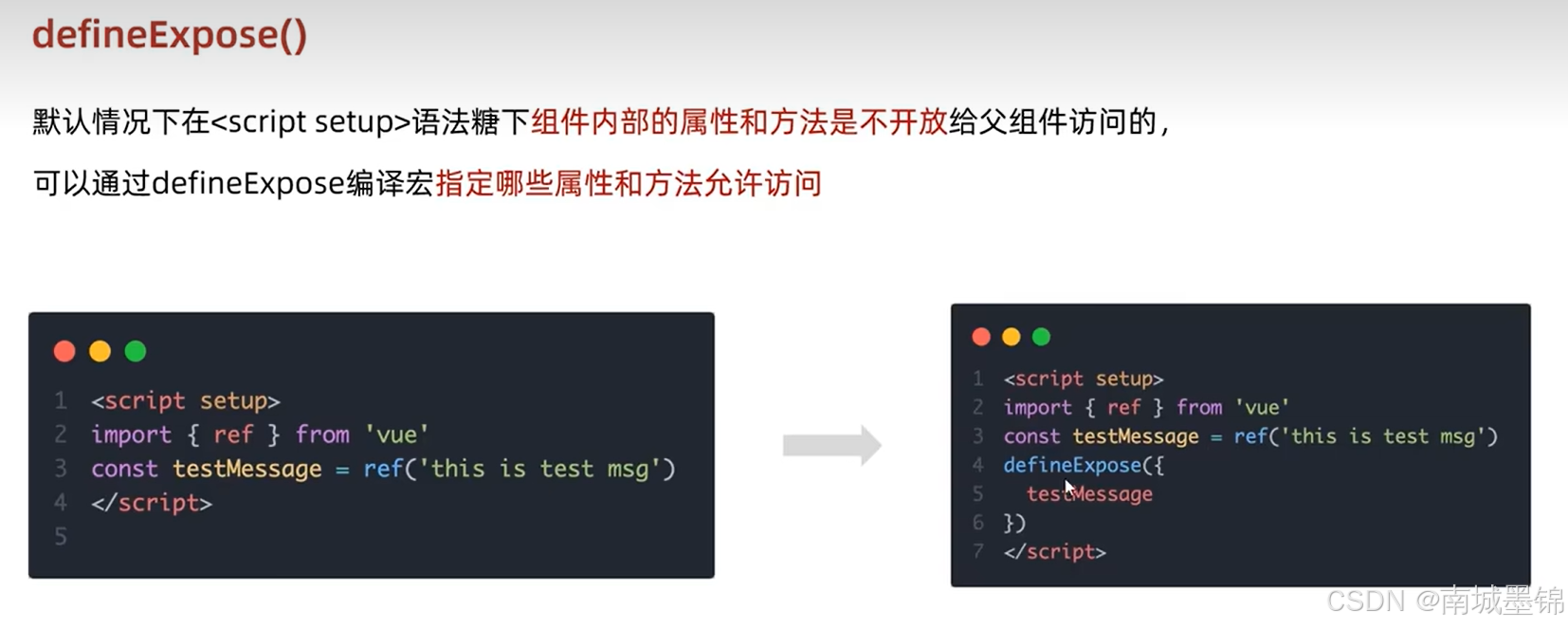 defineExpose()

默认情况下在<script setup>语法糖下组件内部的属性和方法是不开放给父组件访问的，

可以通过defineExpose编译宏指定哪些属性和方法允许访问

1 <script setup>
2 import { ref } from 'vue'
3 const testMessage = ref('this is test msg')
4 </script>
5

1 <script setup>
2 import { ref } from 'vue'
3 const testMessage = ref('this is test msg')
4 defineExpose({
5   testMessage
6 })
7 </script>

CSDN @南城墨锦